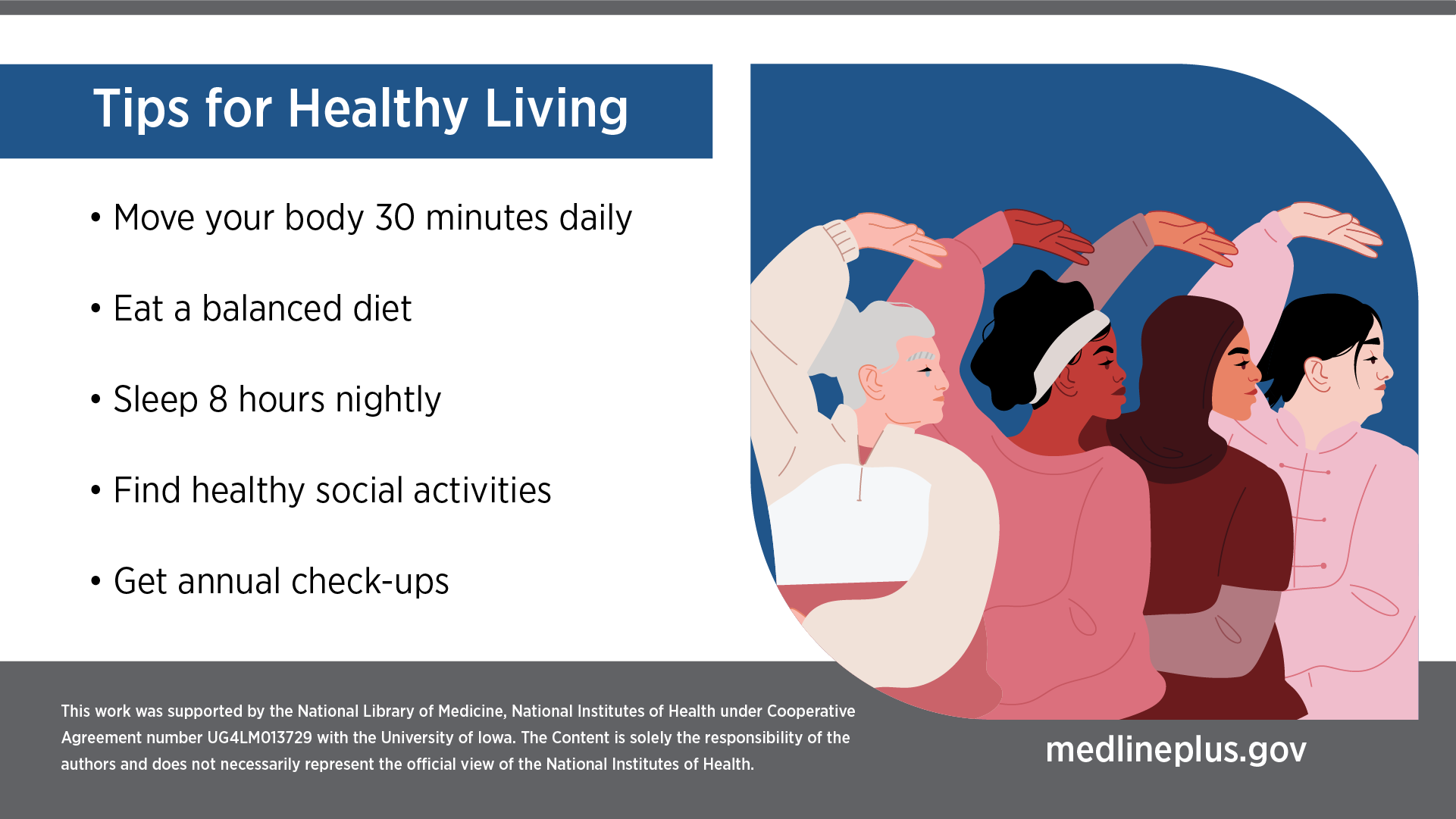 Tips for Healthy Living

• Move your body 30 minutes daily

• Eat a balanced diet

• Sleep 8 hours nightly

• Find healthy social activities

• Get annual check-ups

This work was supported by the National Library of Medicine, National Institutes of Health under Cooperative Agreement number UG4LM013729 with the University of Iowa. The Content is solely the responsibility of the authors and does not necessarily represent the official view of the National Institutes of Health.

medlineplus.gov